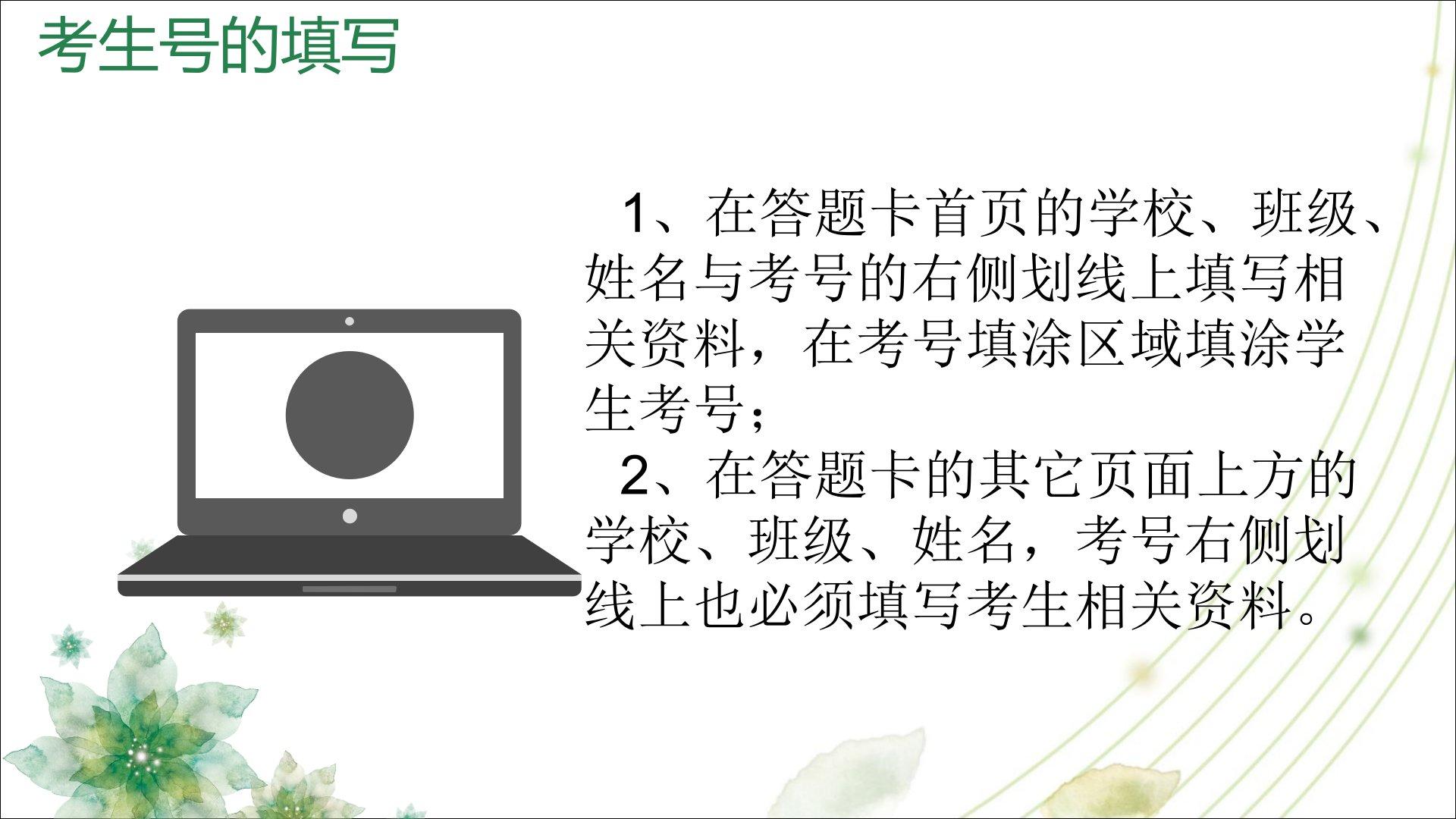 考生号的填写

1、在答题卡首页的学校、班级、姓名与考号的右侧划线上填写相关资料，在考号填涂区域填涂学生考号；

2、在答题卡的其它页面上方的学校、班级、姓名，考号右侧划线上也必须填写考生相关资料。